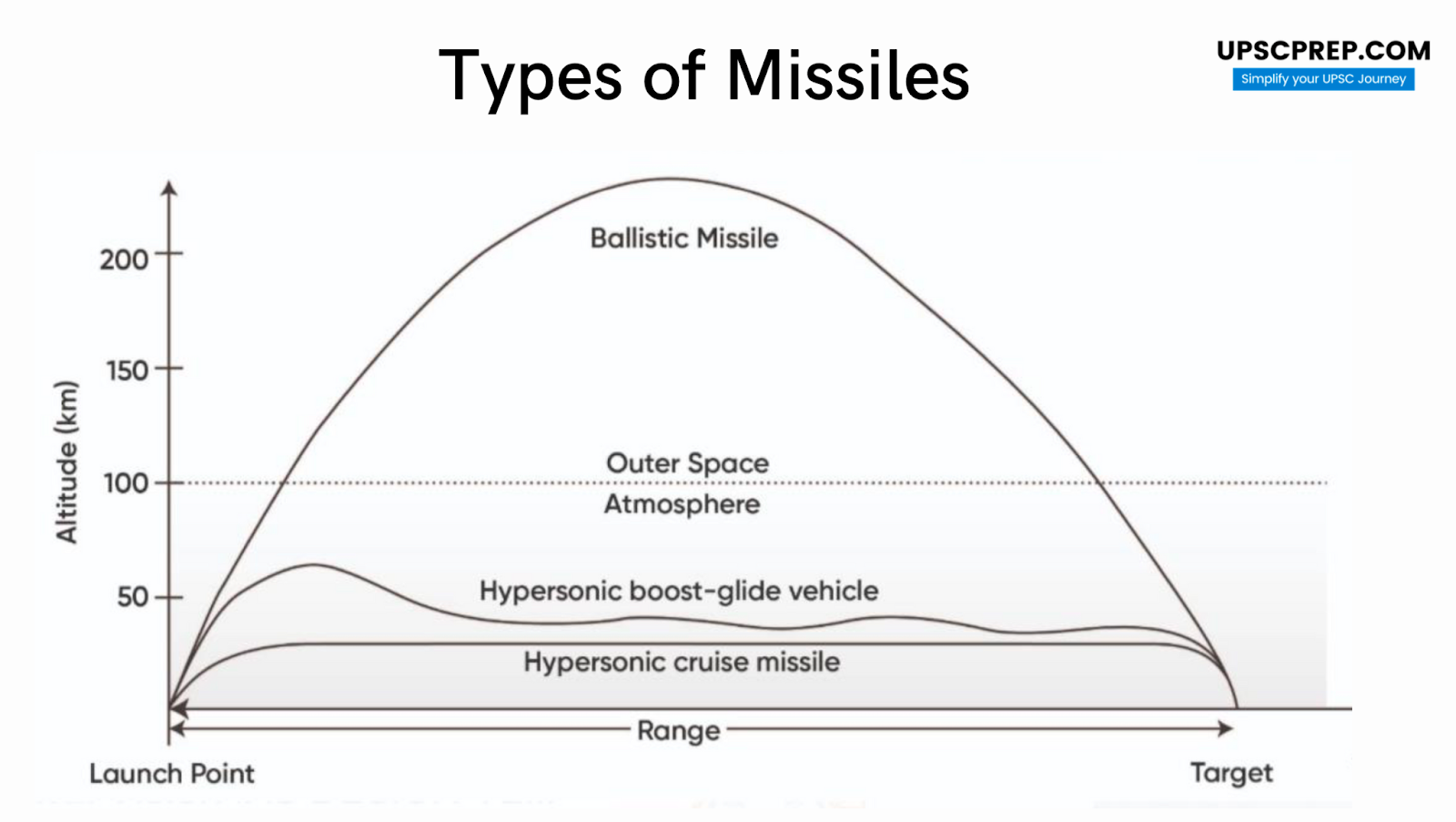 Types of Missiles

UPSCPREP.COM
Simplify your UPSC Journey

Altitude (km)

200

150

100

50

Ballistic Missile

Outer Space

Atmosphere

Hypersonic boost-glide vehicle

Hypersonic cruise missile

Range

Launch Point

Target